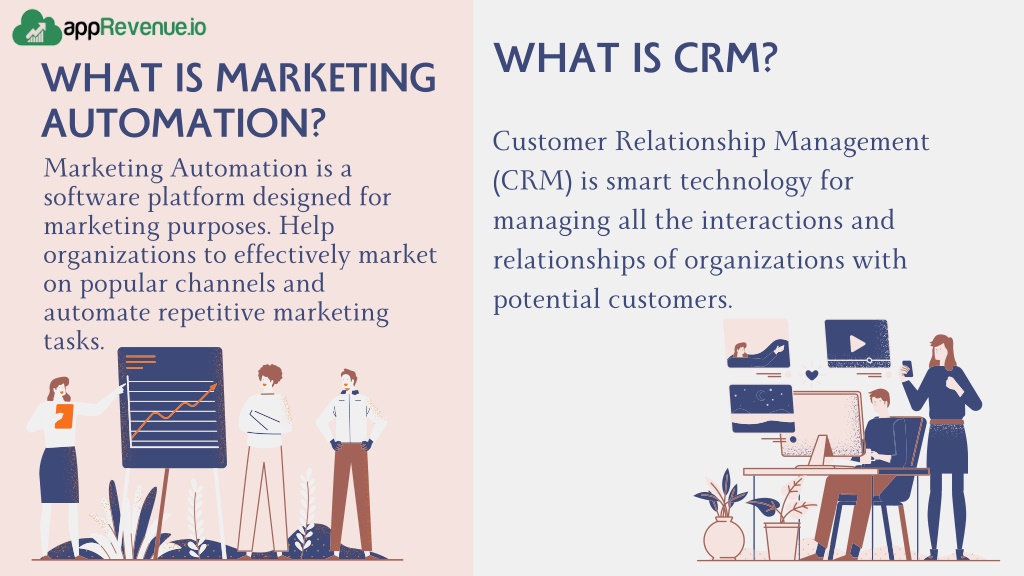 appRevenue.io

WHAT IS MARKETING AUTOMATION?

Marketing Automation is a software platform designed for marketing purposes. Help organizations to effectively market on popular channels and automate repetitive marketing tasks.

WHAT IS CRM?

Customer Relationship Management (CRM) is smart technology for managing all the interactions and relationships of organizations with potential customers.